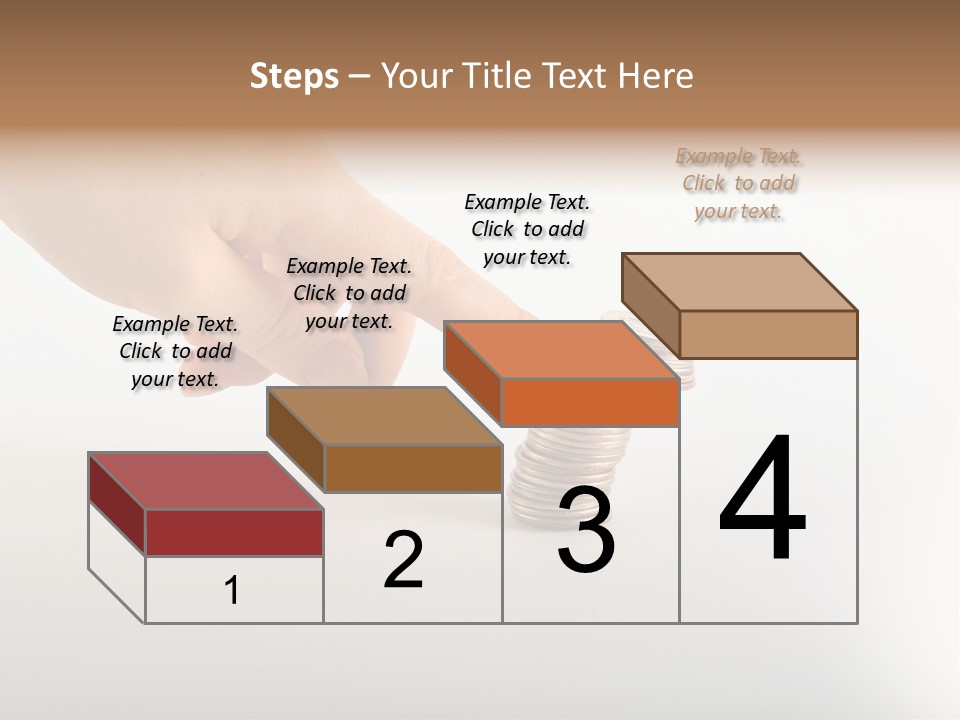 Steps – Your Title Text Here

Example Text. Click to add your text.

Example Text. Click to add your text.

Example Text. Click to add your text.

Example Text. Click to add your text.

1

2

3

4